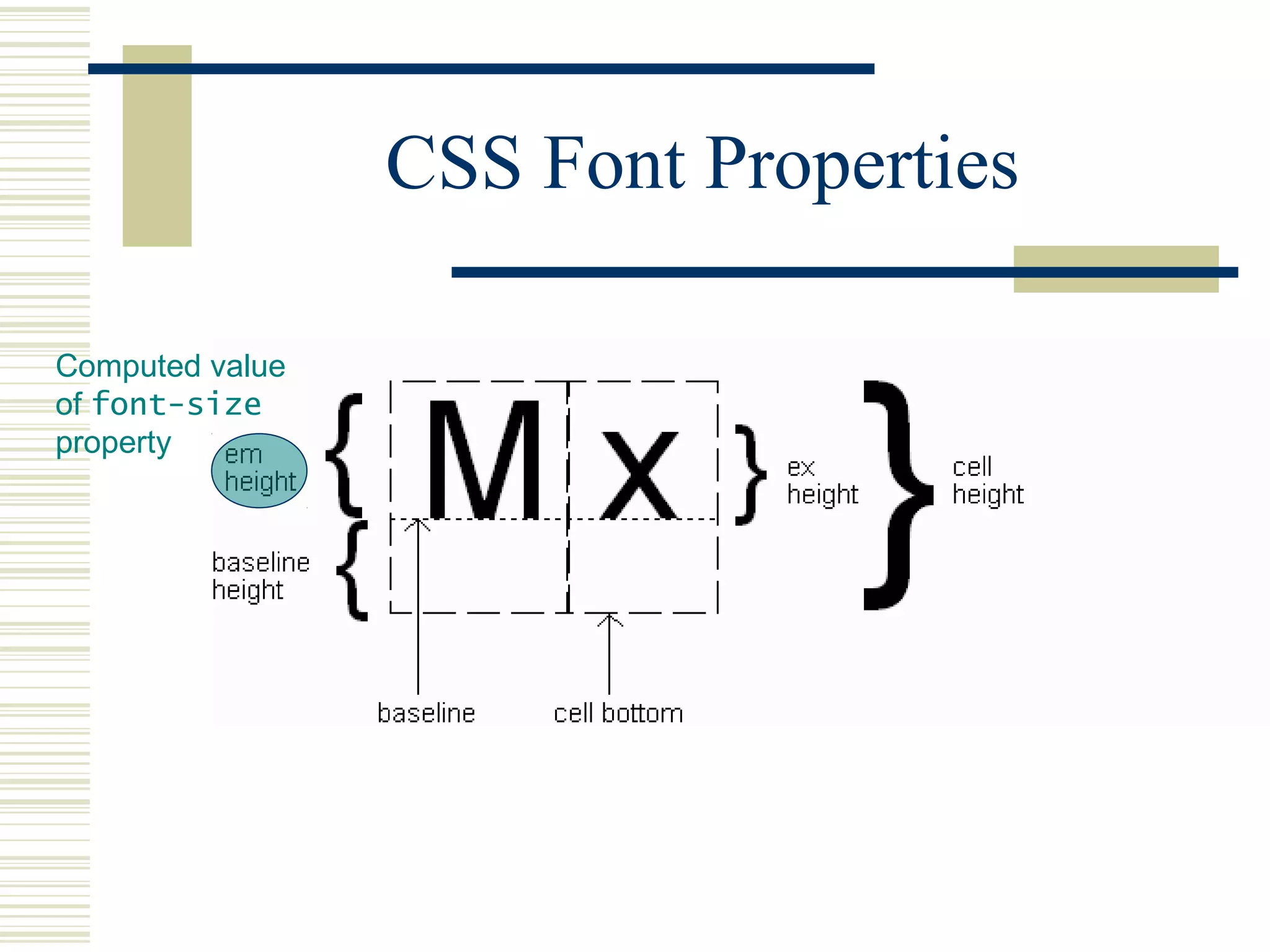 CSS Font Properties

Computed value of font-size property

em height

M x

ex height

cell height

baseline height

baseline

cell bottom